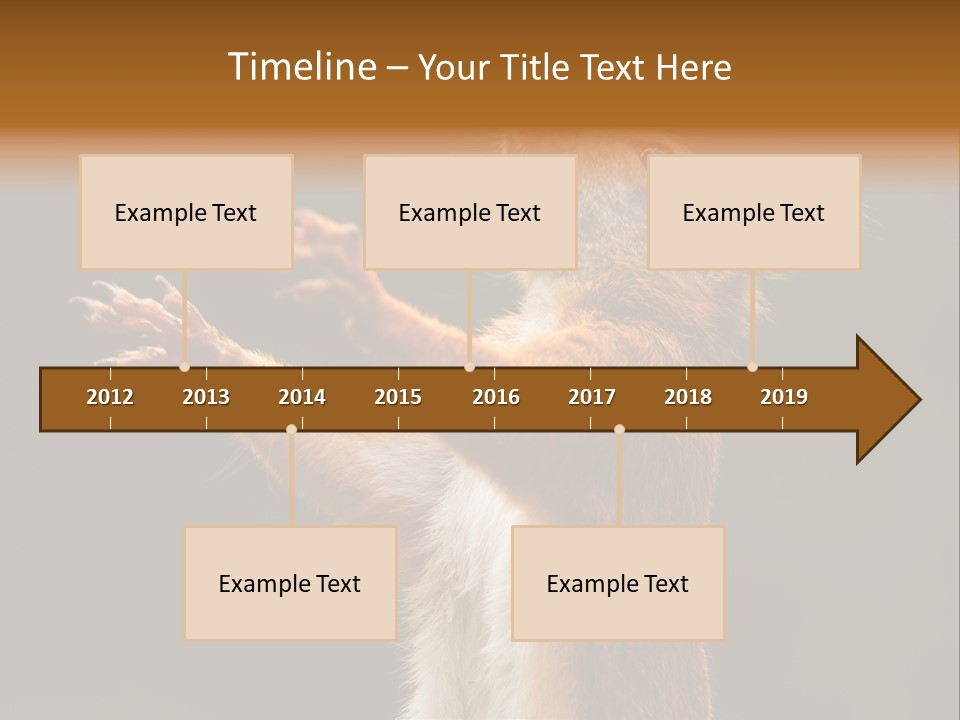 Timeline – Your Title Text Here

Example Text

Example Text

Example Text

2012 2013 2014 2015 2016 2017 2018 2019

Example Text

Example Text